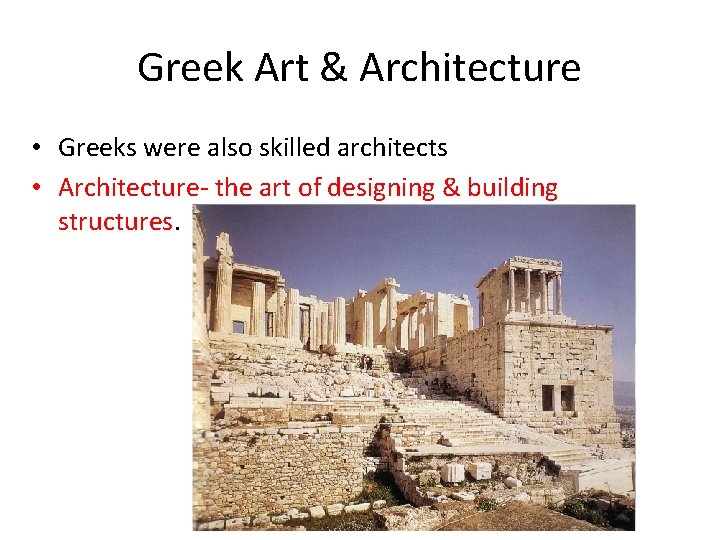 Greek Art & Architecture

• Greeks were also skilled architects
• Architecture- the art of designing & building structures.